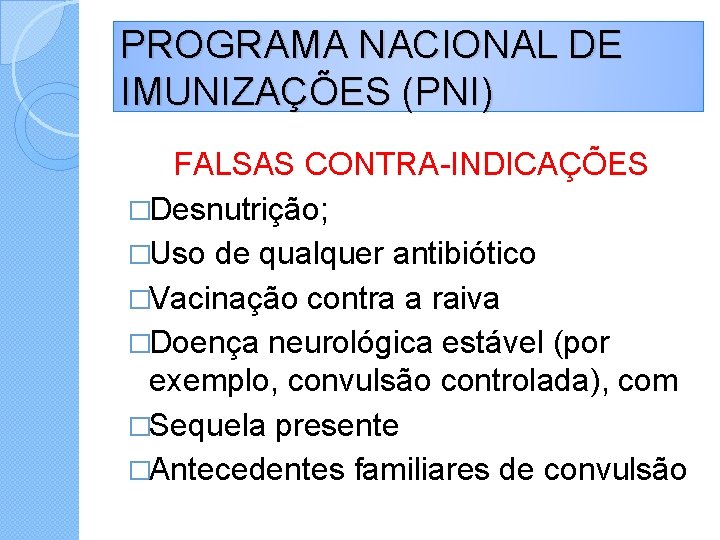 PROGRAMA NACIONAL DE IMUNIZAÇÕES (PNI)

FALSAS CONTRA-INDICAÇÕES

□Desnutrição;

□Uso de qualquer antibiótico

□Vacinação contra a raiva

□Doença neurológica estável (por exemplo, convulsão controlada), com

□Sequela presente

□Antecedentes familiares de convulsão